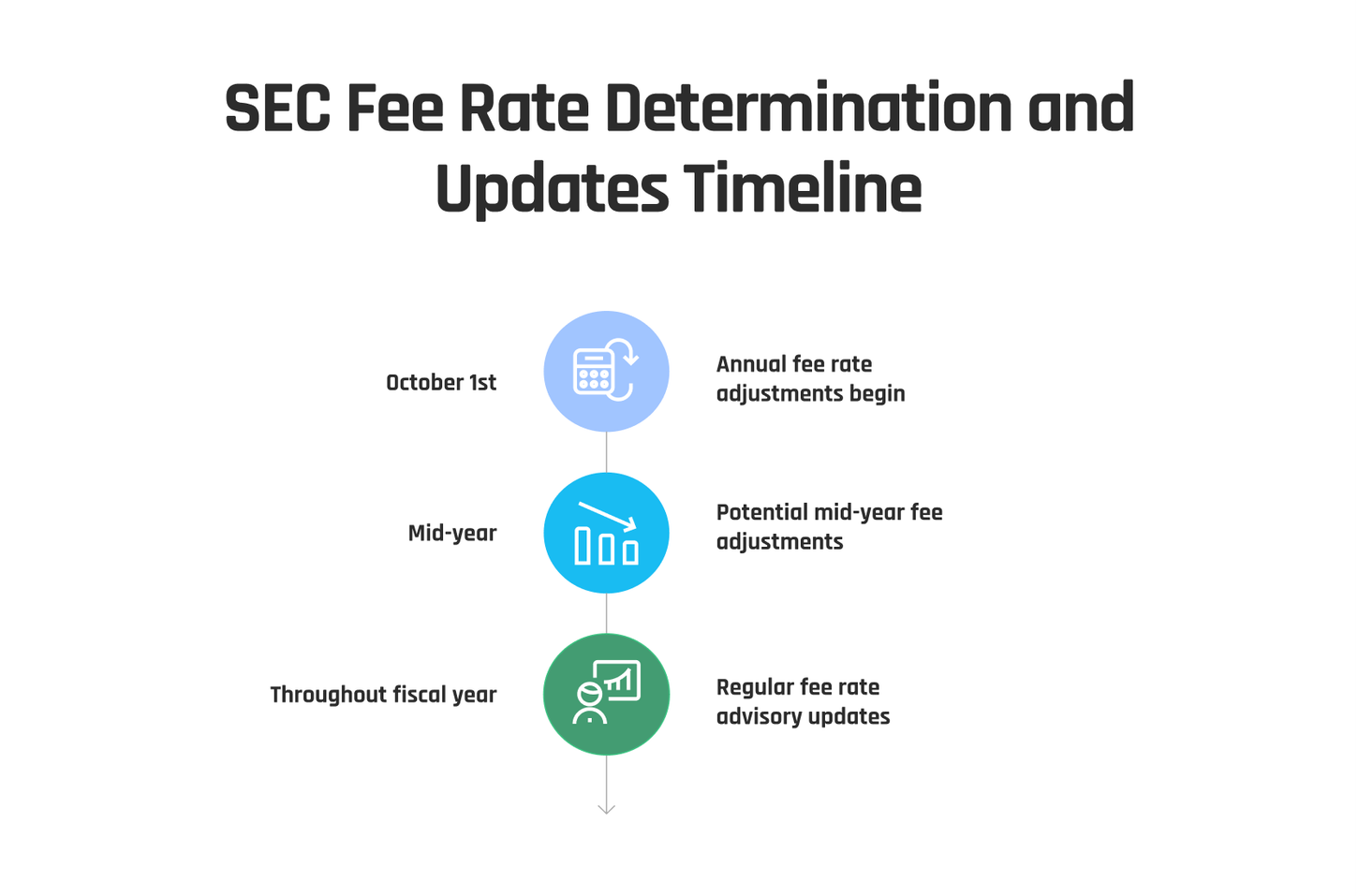 SEC Fee Rate Determination and Updates Timeline

October 1st

Annual fee rate adjustments begin

Mid-year

Potential mid-year fee adjustments

Throughout fiscal year

Regular fee rate advisory updates